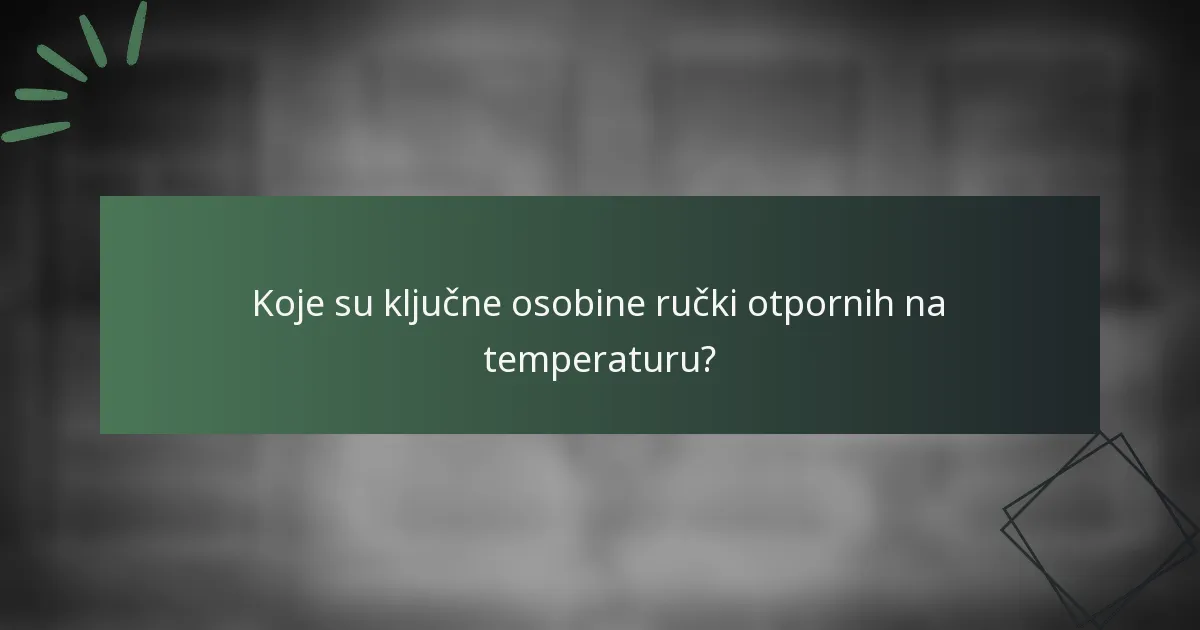 Koje su ključne osobine ručki otpornih na temperaturu?